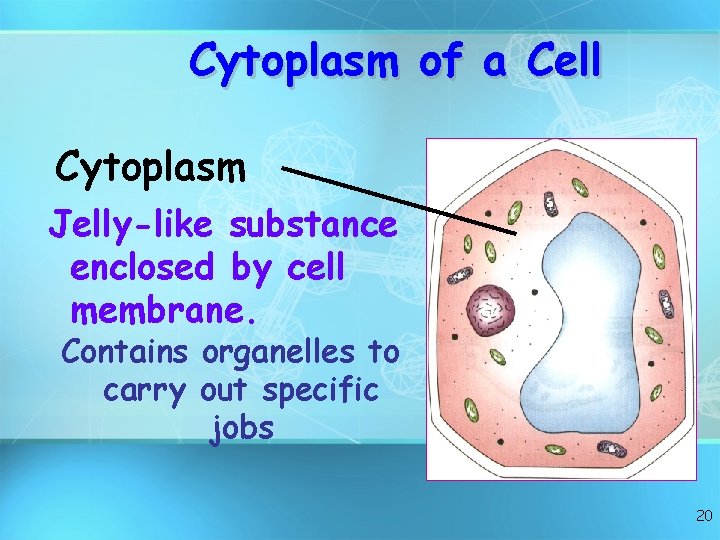 Cytoplasm of a Cell

Cytoplasm

Jelly-like substance enclosed by cell membrane.

Contains organelles to carry out specific jobs

20